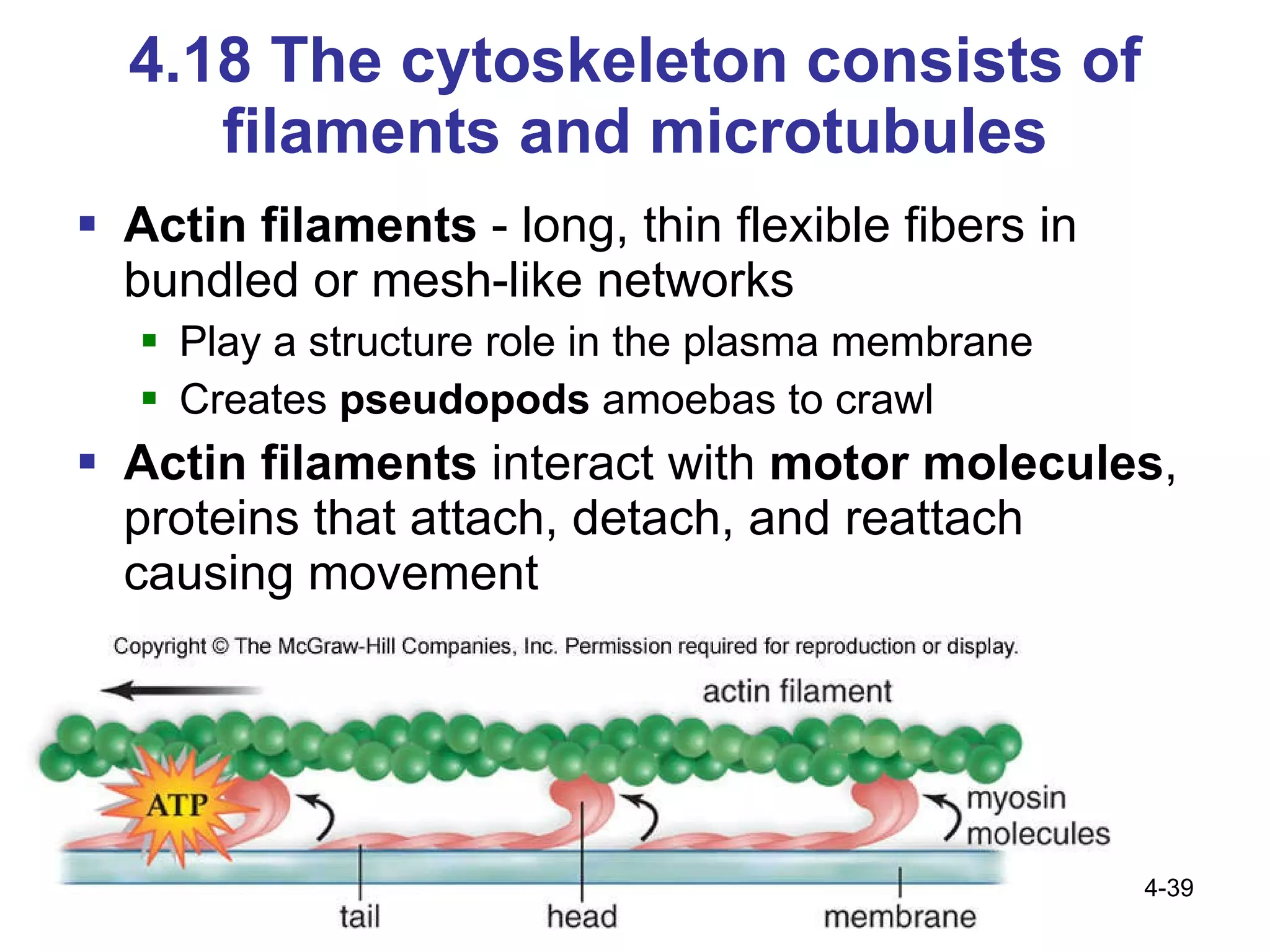 4.18 The cytoskeleton consists of filaments and microtubules

▪ Actin filaments - long, thin flexible fibers in bundled or mesh-like networks
▪ Play a structure role in the plasma membrane
▪ Creates pseudopods amoebas to crawl
▪ Actin filaments interact with motor molecules, proteins that attach, detach, and reattach causing movement

Copyright © The McGraw-Hill Companies, Inc. Permission required for reproduction or display.

actin filament

ATP

myosin molecules

tail

head

membrane

4-39